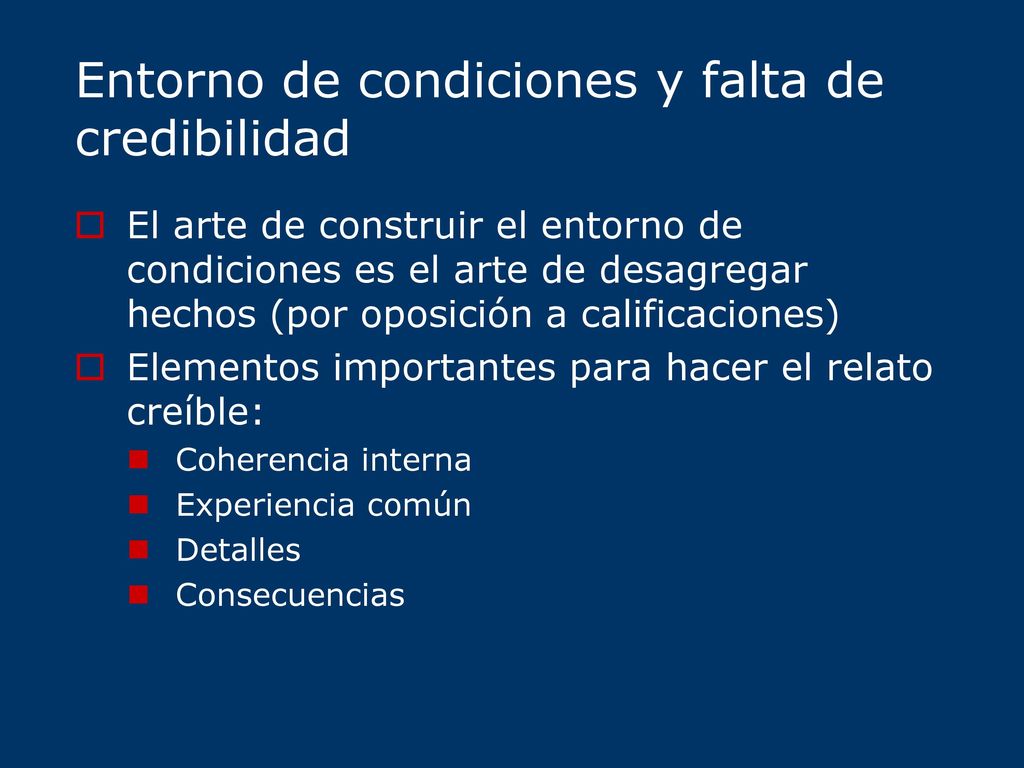 Entorno de condiciones y falta de credibilidad

El arte de construir el entorno de condiciones es el arte de desagregar hechos (por oposición a calificaciones)

Elementos importantes para hacer el relato creíble:

Coherencia interna

Experiencia común

Detalles

Consecuencias